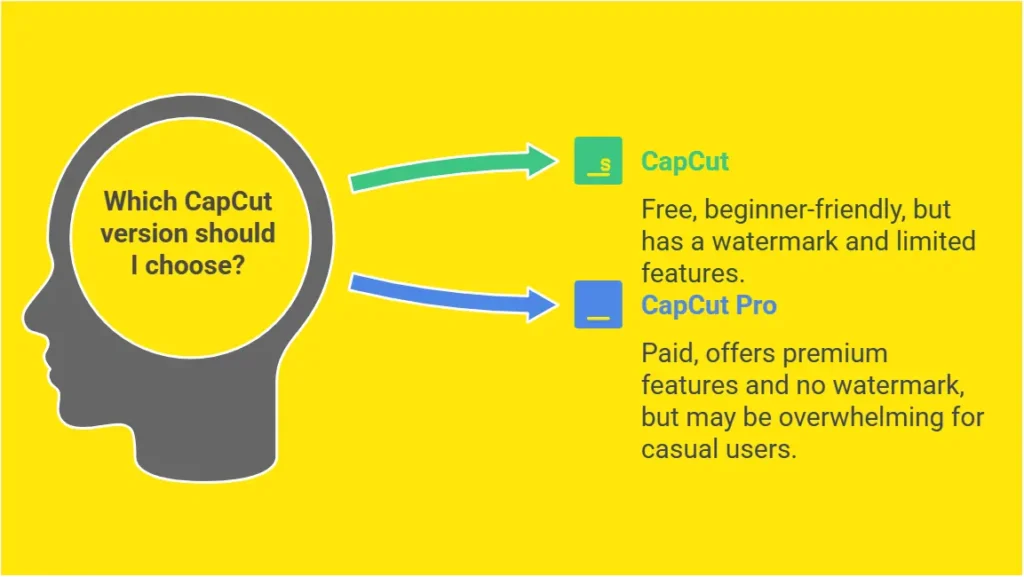 Which CapCut version should I choose?

_s

CapCut

Free, beginner-friendly, but has a watermark and limited features.

_

CapCut Pro

Paid, offers premium features and no watermark, but may be overwhelming for casual users.